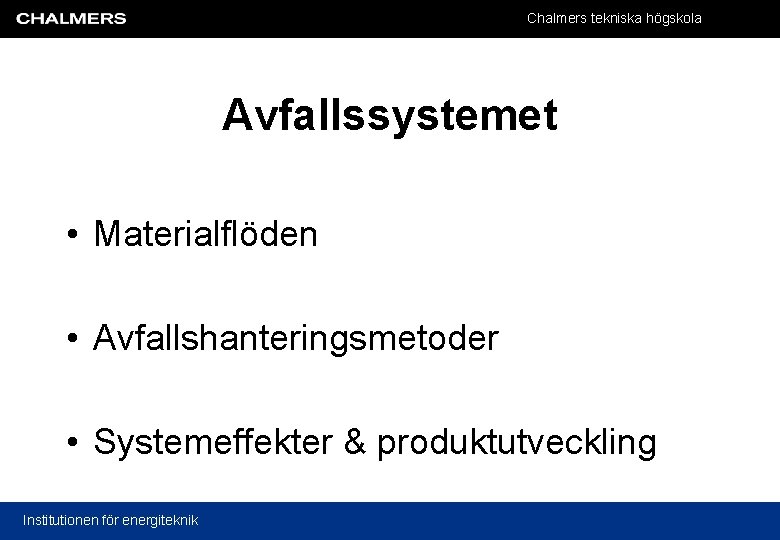 CHALMERS

Chalmers tekniska högskola

Avfallssystemet

• Materialflöden

• Avfallshanteringsmetoder

• Systemeffekter & produktutveckling

Institutionen för energiteknik